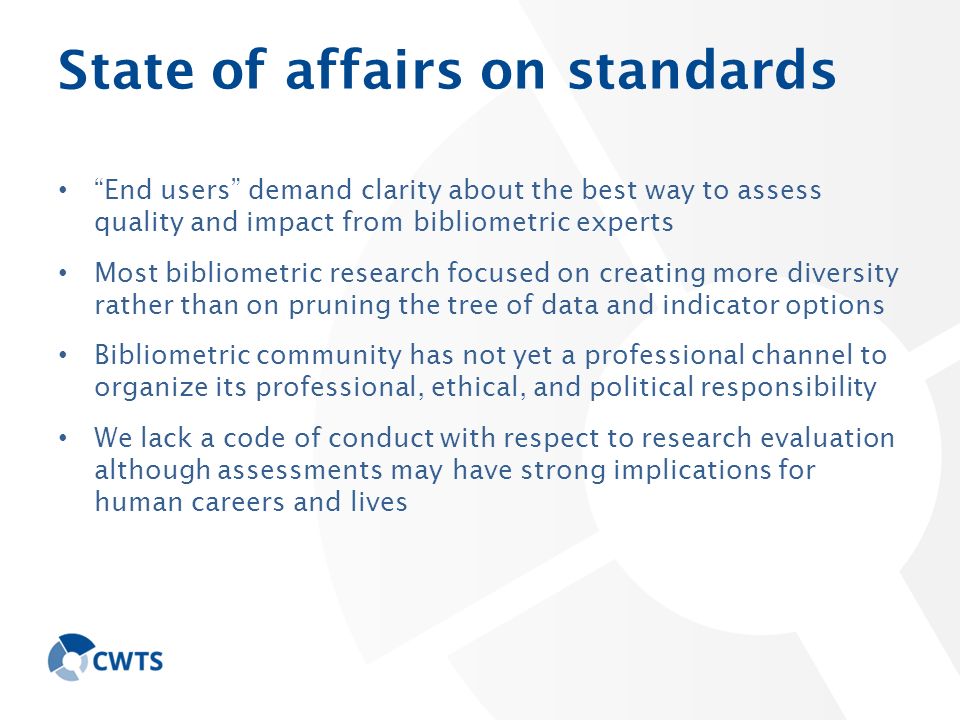 State of affairs on standards

• “End users” demand clarity about the best way to assess quality and impact from bibliometric experts

• Most bibliometric research focused on creating more diversity rather than on pruning the tree of data and indicator options

• Bibliometric community has not yet a professional channel to organize its professional, ethical, and political responsibility

• We lack a code of conduct with respect to research evaluation although assessments may have strong implications for human careers and lives

CWTS